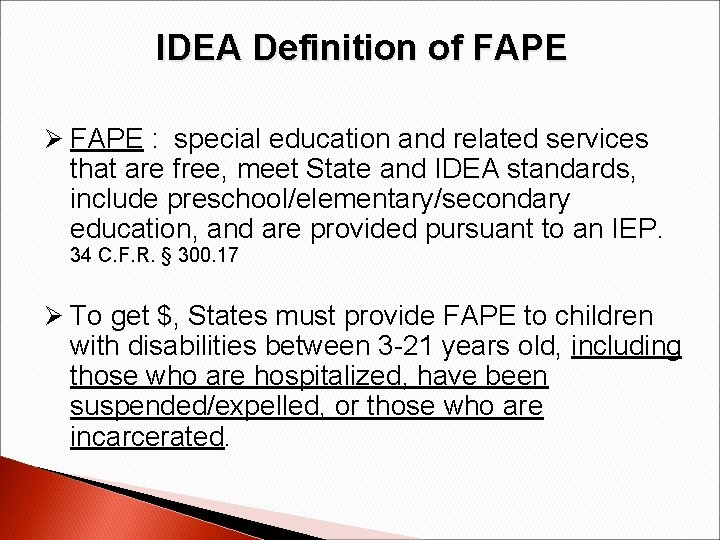 IDEA Definition of FAPE

➢ FAPE : special education and related services that are free, meet State and IDEA standards, include preschool/elementary/secondary education, and are provided pursuant to an IEP. 34 C.F.R. § 300.17

➢ To get $, States must provide FAPE to children with disabilities between 3-21 years old, including those who are hospitalized, have been suspended/expelled, or those who are incarcerated.